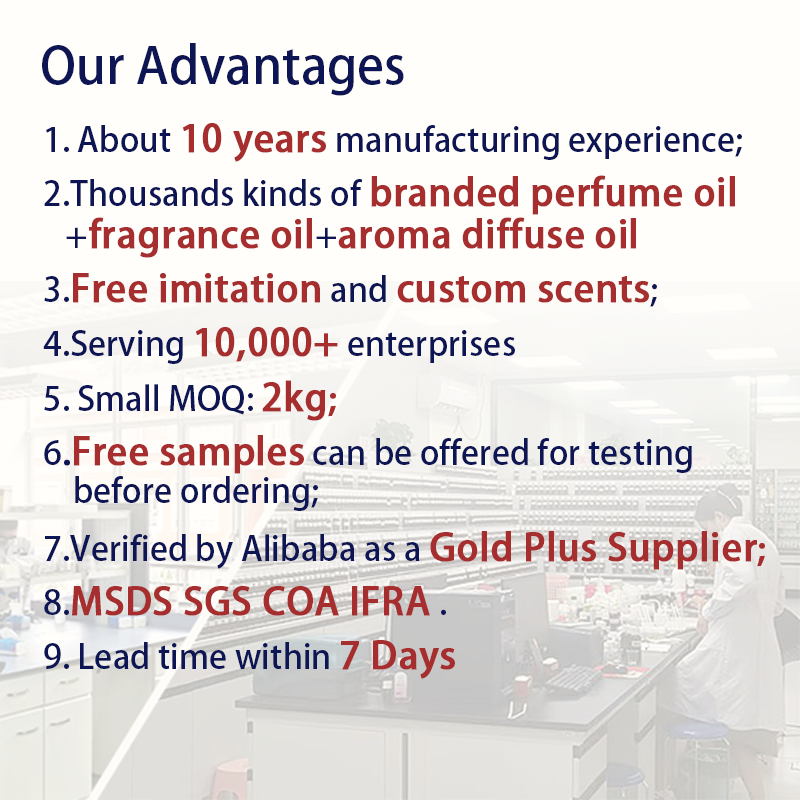 Our Advantages

1. About 10 years manufacturing experience;

2.Thousands kinds of branded perfume oil +fragrance oil+aroma diffuse oil

3.Free imitation and custom scents;

4.Serving 10,000+ enterprises

5. Small MOQ: 2kg;

6.Free samples can be offered for testing before ordering;

7.Verified by Alibaba as a Gold Plus Supplier;

8.MSDS SGS COA IFRA .

9. Lead time within 7 Days